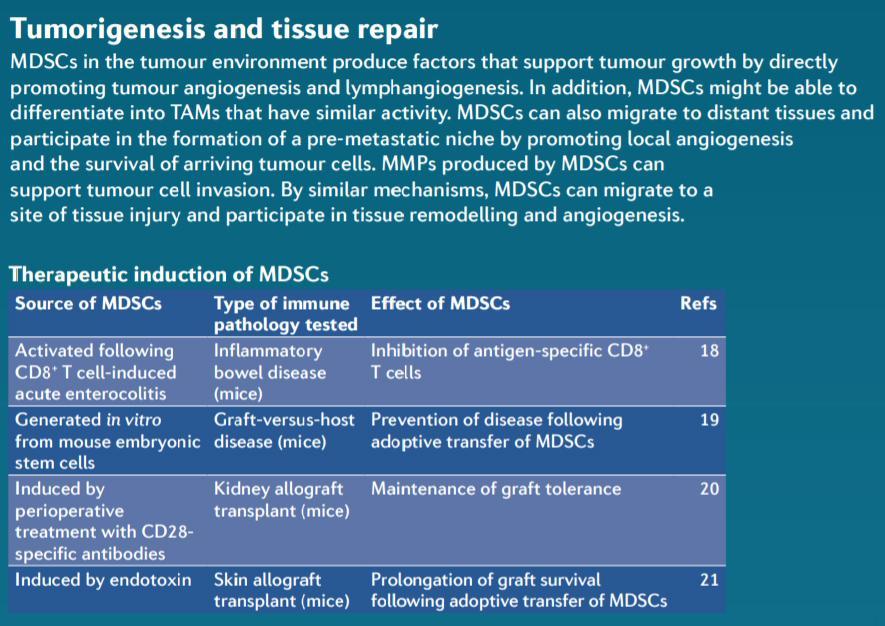 Tumorigenesis and tissue repair

MDSCs in the tumour environment produce factors that support tumour growth by directly promoting tumour angiogenesis and lymphangiogenesis. In addition, MDSCs might be able to differentiate into TAMs that have similar activity. MDSCs can also migrate to distant tissues and participate in the formation of a pre-metastatic niche by promoting local angiogenesis and the survival of arriving tumour cells. MMPs produced by MDSCs can support tumour cell invasion. By similar mechanisms, MDSCs can migrate to a site of tissue injury and participate in tissue remodelling and angiogenesis.

Therapeutic induction of MDSCs

| Source of MDSCs | Type of immune pathology tested | Effect of MDSCs | Refs |
|---|---|---|---|
| Activated following $CD8^+$ T cell-induced acute enterocolitis | Inflammatory bowel disease (mice) | Inhibition of antigen-specific $CD8^+$ T cells | 18 |
| Generated in vitro from mouse embryonic stem cells | Graft-versus-host disease (mice) | Prevention of disease following adoptive transfer of MDSCs | 19 |
| Induced by perioperative treatment with CD28-specific antibodies | Kidney allograft transplant (mice) | Maintenance of graft tolerance | 20 |
| Induced by endotoxin | Skin allograft transplant (mice) | Prolongation of graft survival following adoptive transfer of MDSCs | 21 |